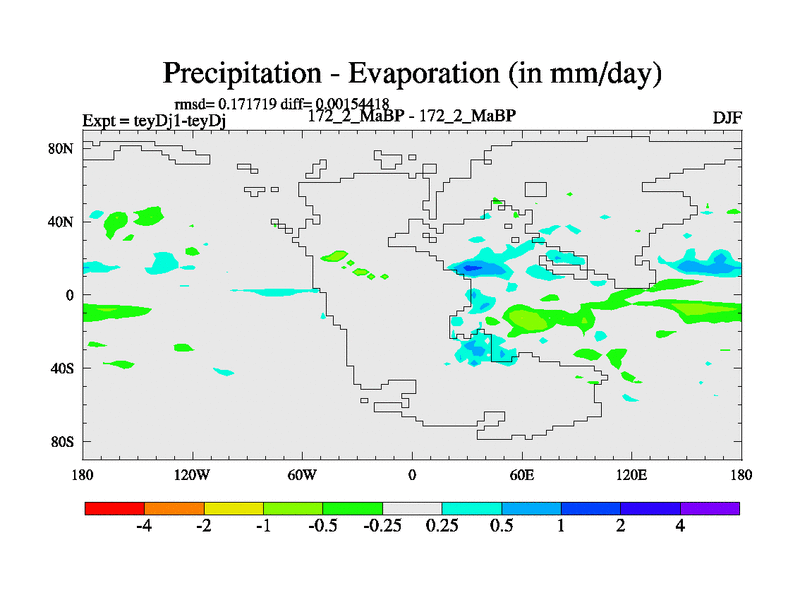 Precipitation - Evaporation (in mm/day)

rmsd= 0.171719 diff= 0.00154418

Expt = teyDj1-teyDj

172_2_MaBP - 172_2_MaBP

DJF

80N
40N
0
40S
80S

180
120W
60W
0
60E
120E
180

-4
-2
-1
-0.5
-0.25
0.25
0.5
1
2
4